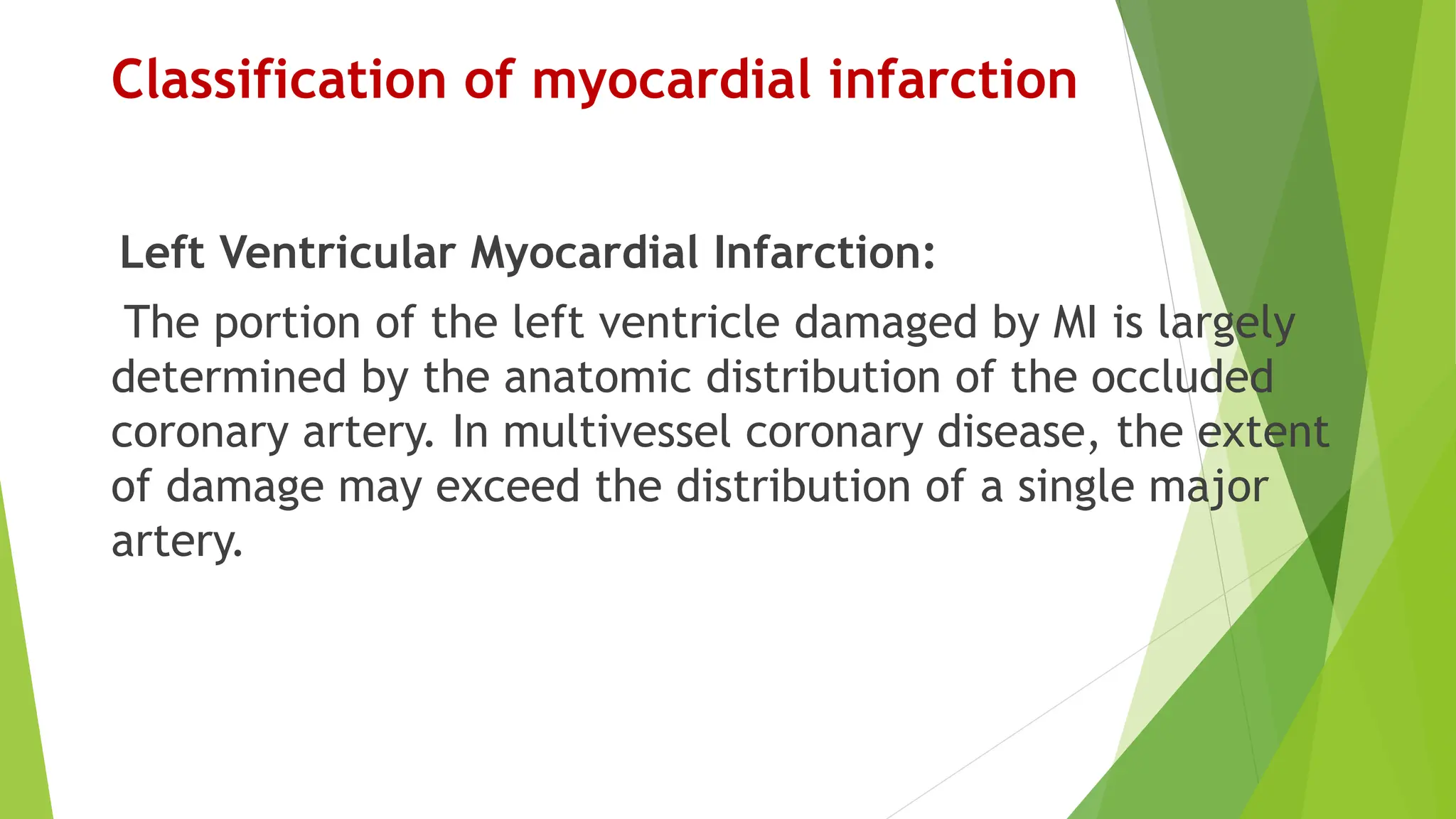 Classification of myocardial infarction

Left Ventricular Myocardial Infarction:

The portion of the left ventricle damaged by MI is largely determined by the anatomic distribution of the occluded coronary artery. In multivessel coronary disease, the extent of damage may exceed the distribution of a single major artery.